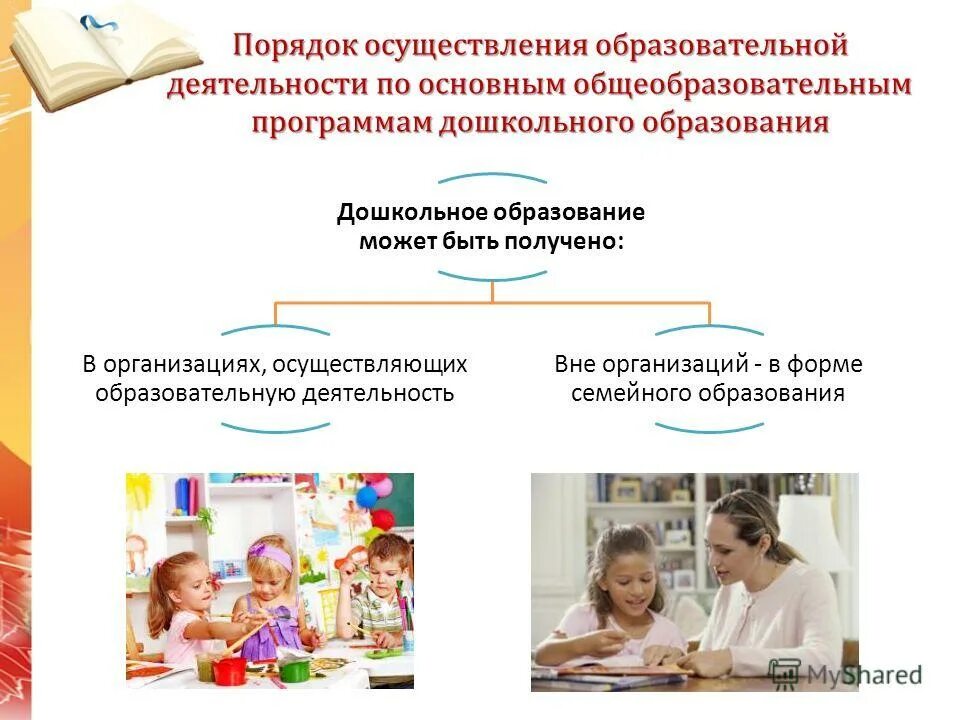 Порядок осуществления образовательной деятельности по основным общеобразовательным программам дошкольного образования

Дошкольное образование может быть получено:

В организациях, осуществляющих образовательную деятельность

Вне организаций - в форме семейного образования

MyShared